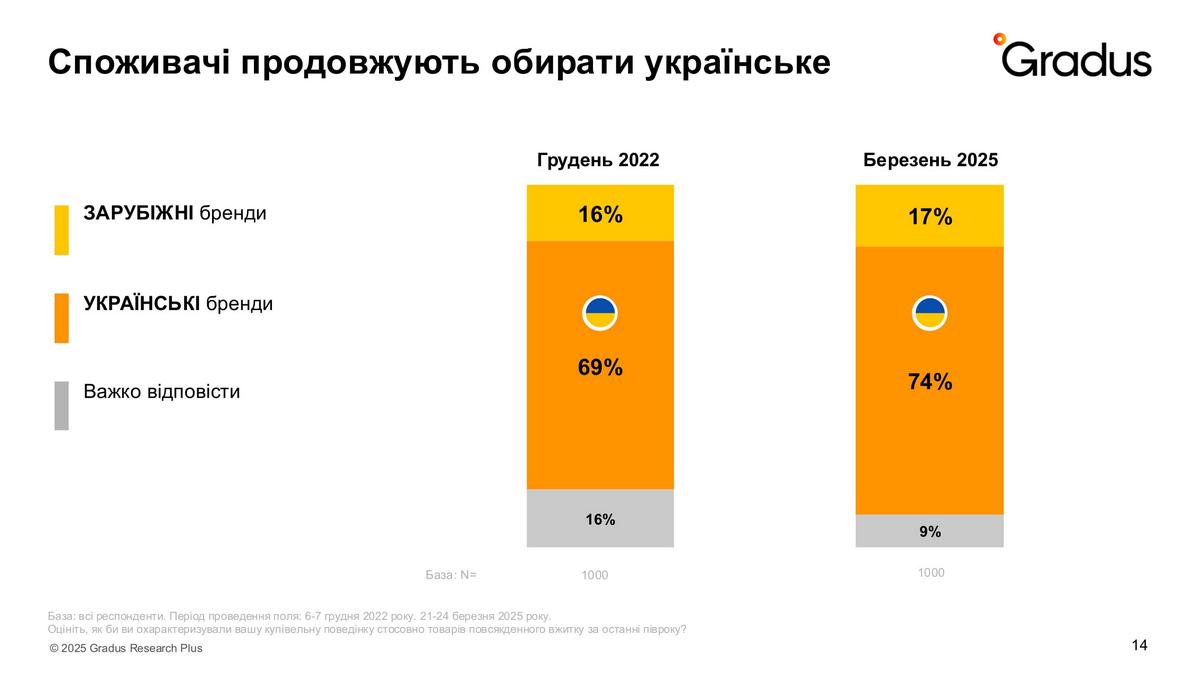 Споживачі продовжують обирати українське

Gradus

ЗАРУБІЖНІ бренди

УКРАЇНСЬКІ бренди

Важко відповісти

Грудень 2022

16%

69%

16%

Березень 2025

17%

74%

9%

База: N=

1000

1000

База: всі респонденти. Період проведення поля: 6-7 грудня 2022 року. 21-24 березня 2025 року.
Оцініть, як би ви охарактеризували вашу купівельну поведінку стосовно товарів повсякденного вжитку за останні півроку?

© 2025 Gradus Research Plus

14